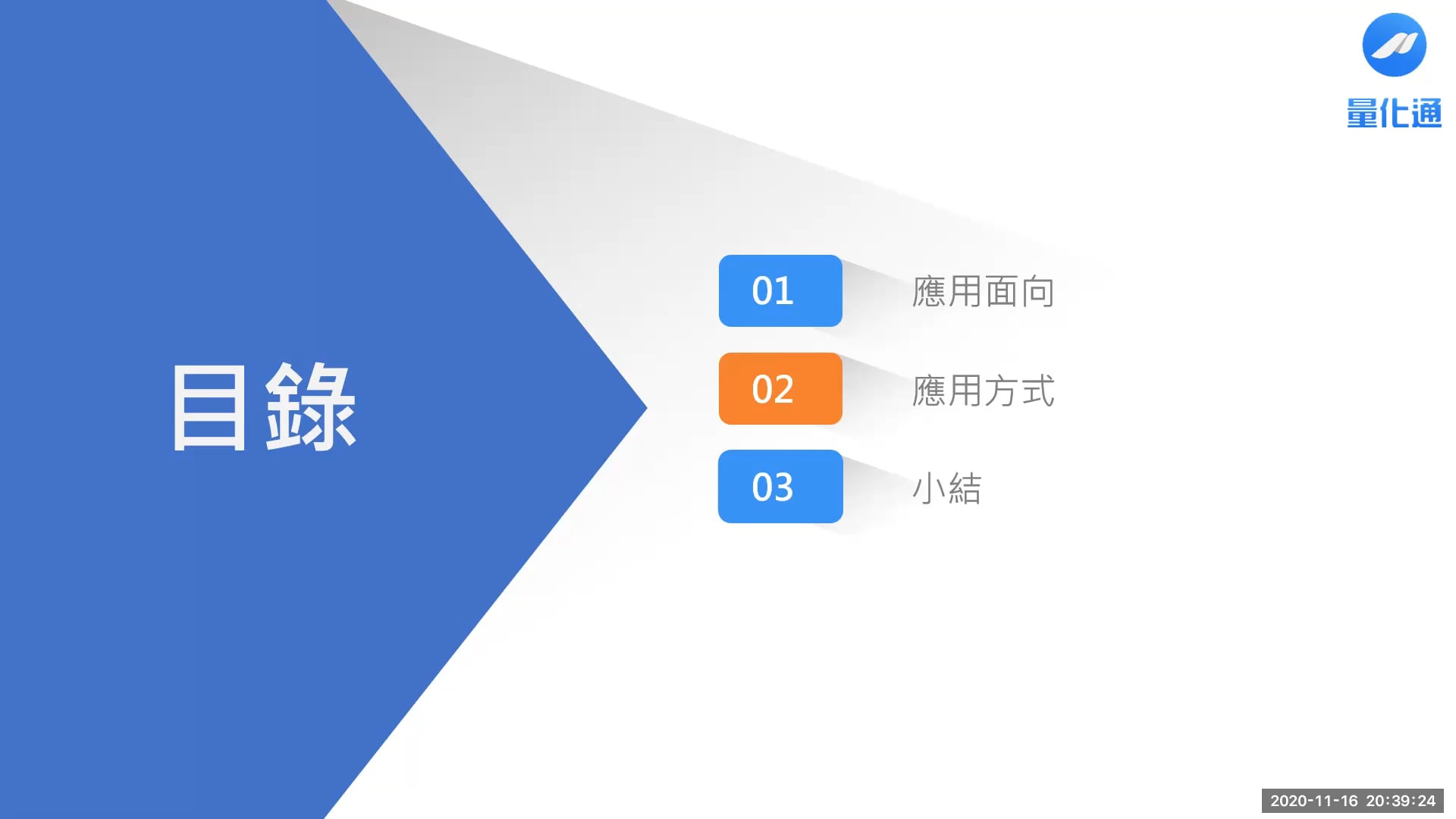 量化通

目錄

01 應用面向

02 應用方式

03 小結

2020-11-16 20:39:24